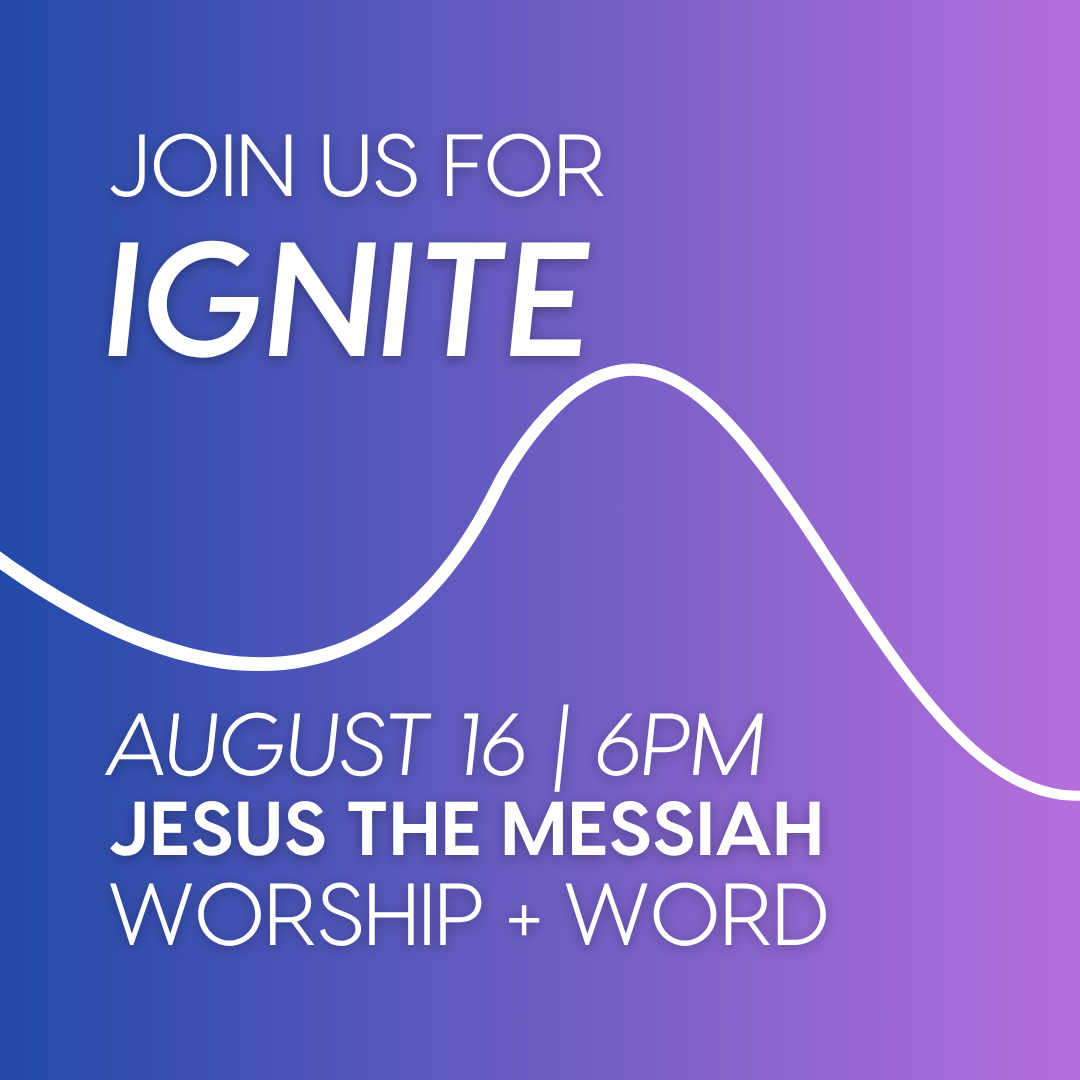 JOIN US FOR
IGNITE

AUGUST 16 | 6PM
JESUS THE MESSIAH
WORSHIP + WORD